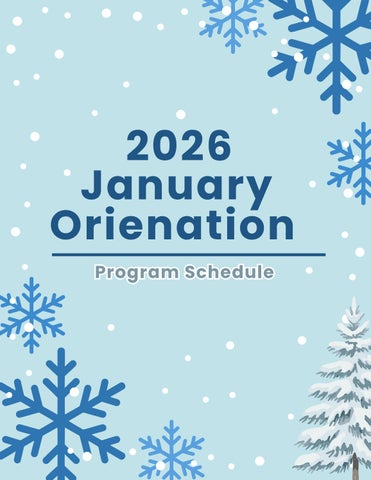 2026
January
Orienation

Program Schedule